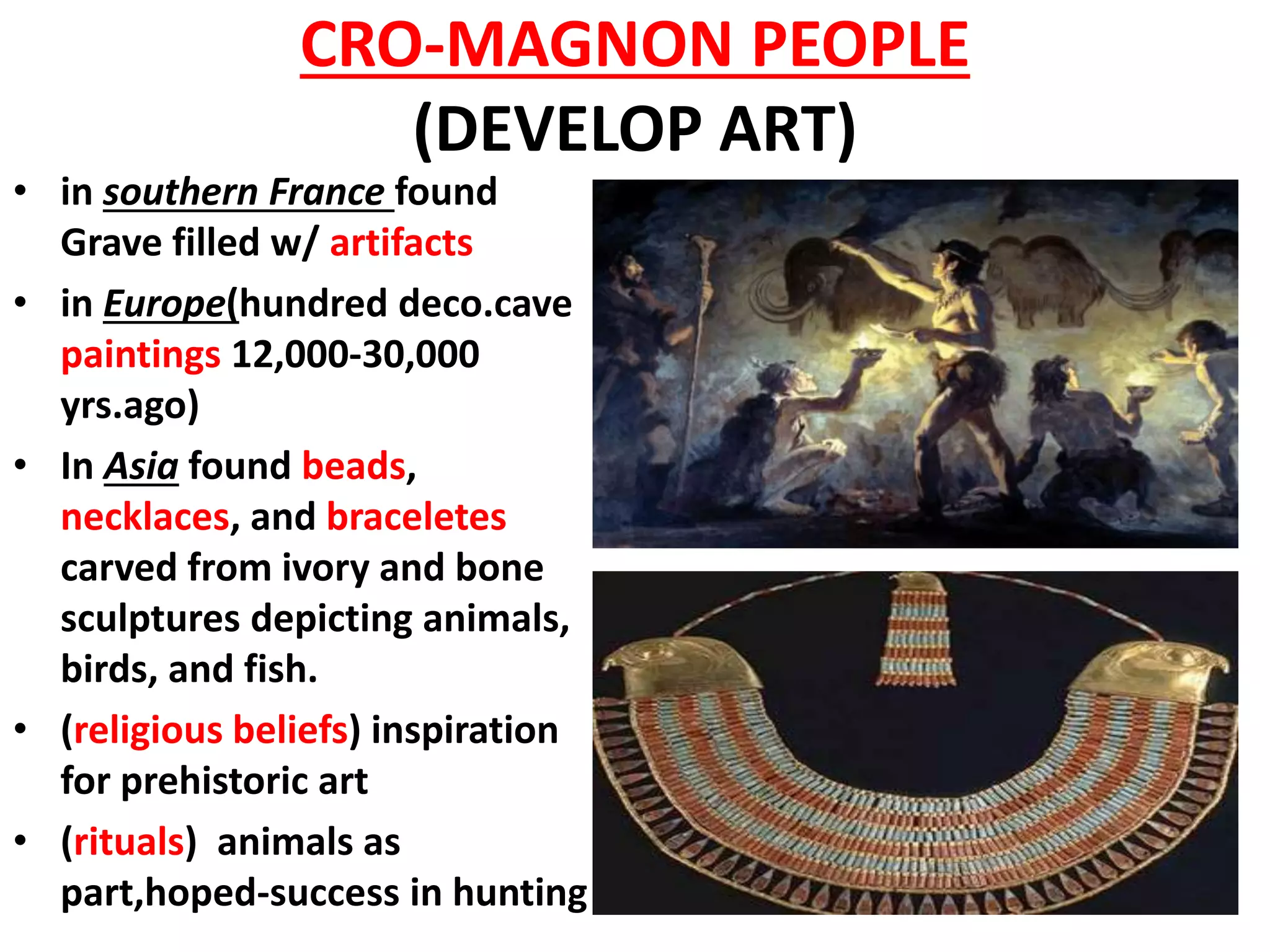 CRO-MAGNON PEOPLE
(DEVELOP ART)

• in southern France found Grave filled w/ artifacts
• in Europe(hundred deco.cave paintings 12,000-30,000 yrs.ago)
• In Asia found beads, necklaces, and braceletes carved from ivory and bone sculptures depicting animals, birds, and fish.
• (religious beliefs) inspiration for prehistoric art
• (rituals) animals as part,hoped-success in hunting